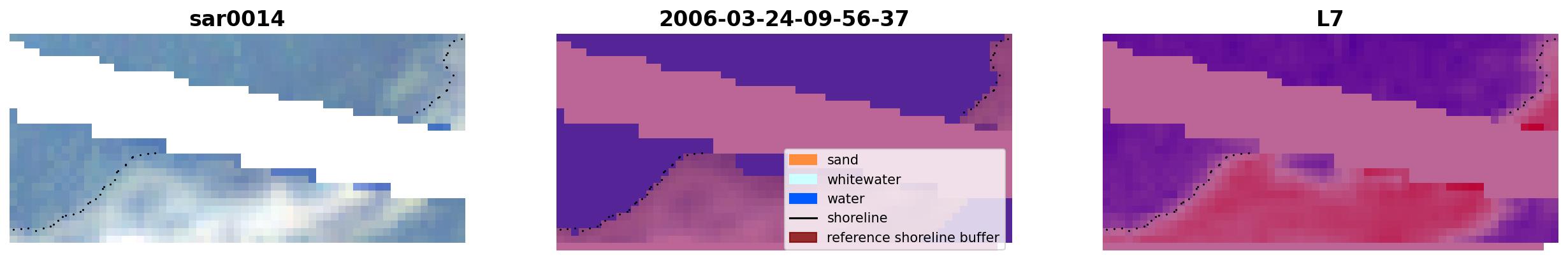 sar0014

2006-03-24-09-56-37

sand
whitewater
water
shoreline
reference shoreline buffer

L7